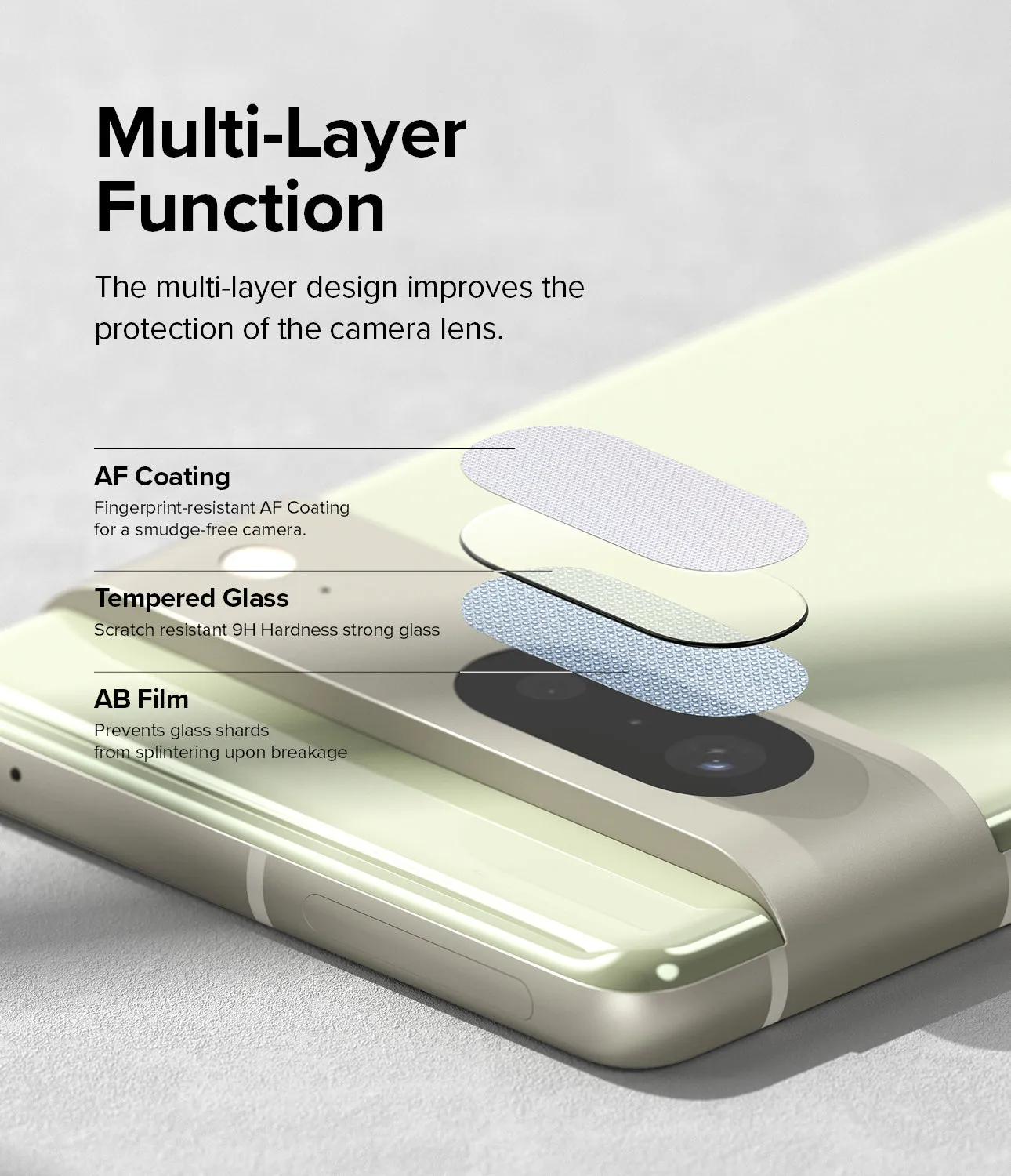 Multi-Layer Function

The multi-layer design improves the protection of the camera lens.

AF Coating
Fingerprint-resistant AF Coating for a smudge-free camera.

Tempered Glass
Scratch resistant 9H Hardness strong glass

AB Film
Prevents glass shards from splintering upon breakage